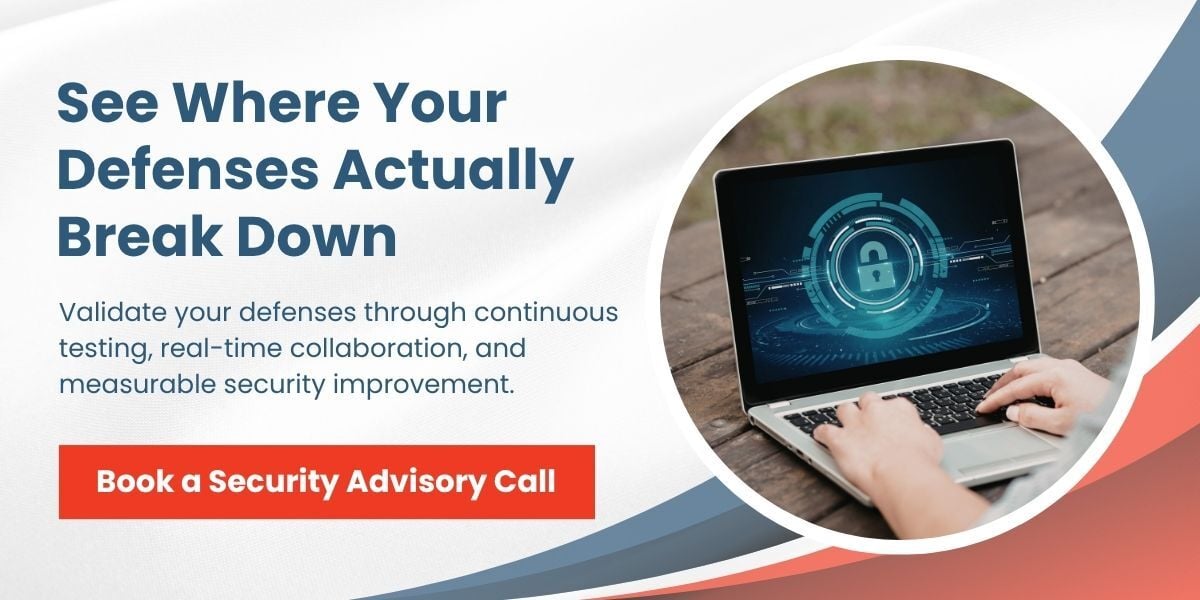 See Where Your Defenses Actually Break Down

Validate your defenses through continuous testing, real-time collaboration, and measurable security improvement.

Book a Security Advisory Call